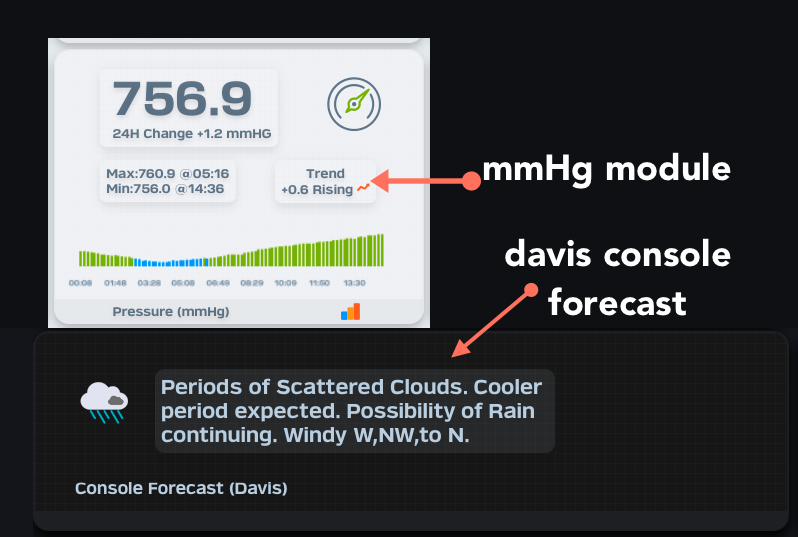 756.9

24H Change +1.2 mmHG

Max:760.9 @05:16
Min:756.0 @14:36

Trend
+0.6 Rising

00:08 01:48 03:28 05:08 06:49 08:29 10:09 11:50 13:30

Pressure (mmHg)

mmHg module

davis console forecast

Periods of Scattered Clouds. Cooler period expected. Possibility of Rain continuing. Windy W,NW,to N.

Console Forecast (Davis)